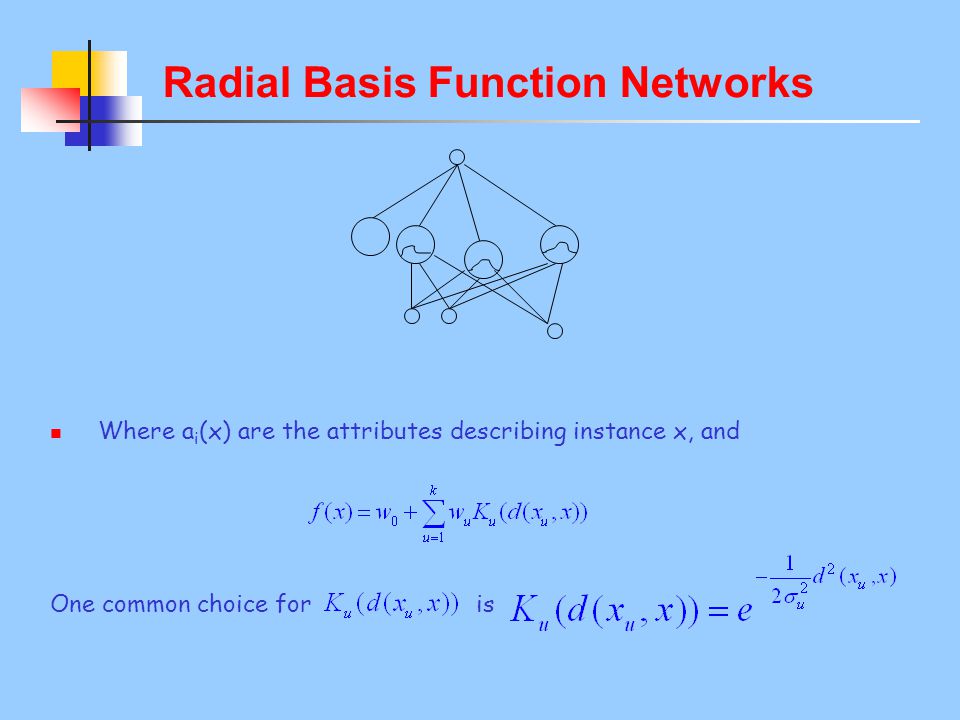 Radial Basis Function Networks

Where $a_i(x)$ are the attributes describing instance x, and

$f(x) = w_0 + \sum_{u=1}^{k} w_u K_u(d(x_u, x))$

One common choice for $K_u(d(x_u, x))$ is $K_u(d(x_u, x)) = e^{-\frac{1}{2\sigma_u^2} d^2(x_u, x)}$